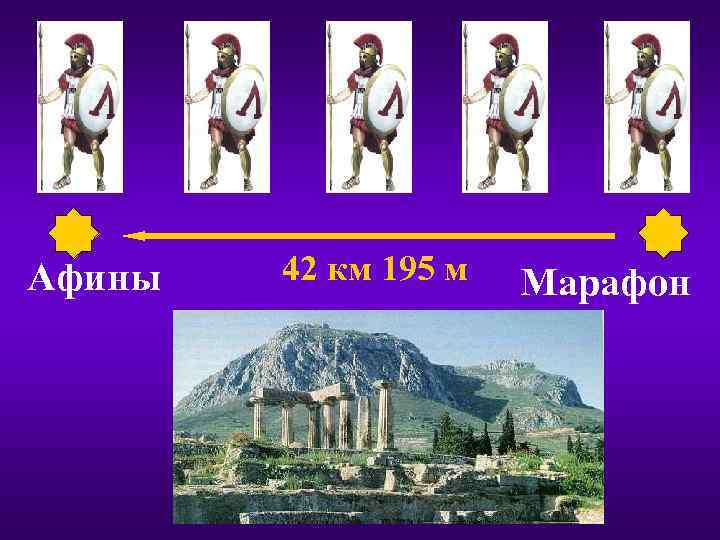 Афины

42 км 195 м

Марафон